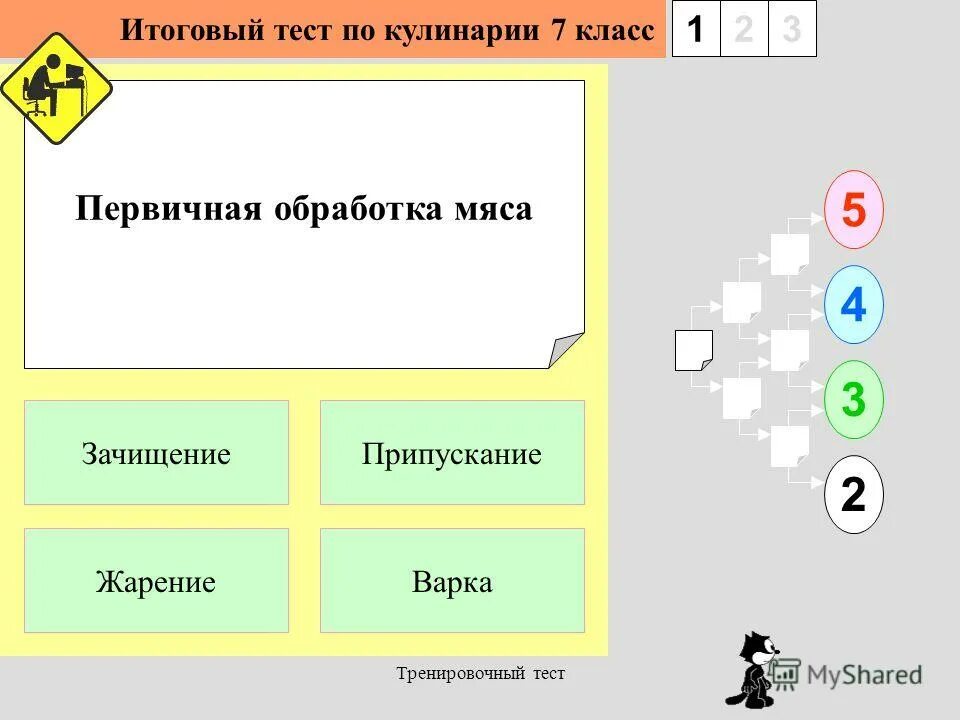 Итоговый тест по кулинарии 7 класс

1 2 3

Первичная обработка мяса

Зачищение

Припускание

Жарение

Варка

5

4

3

2

Тренировочный тест

MyShared